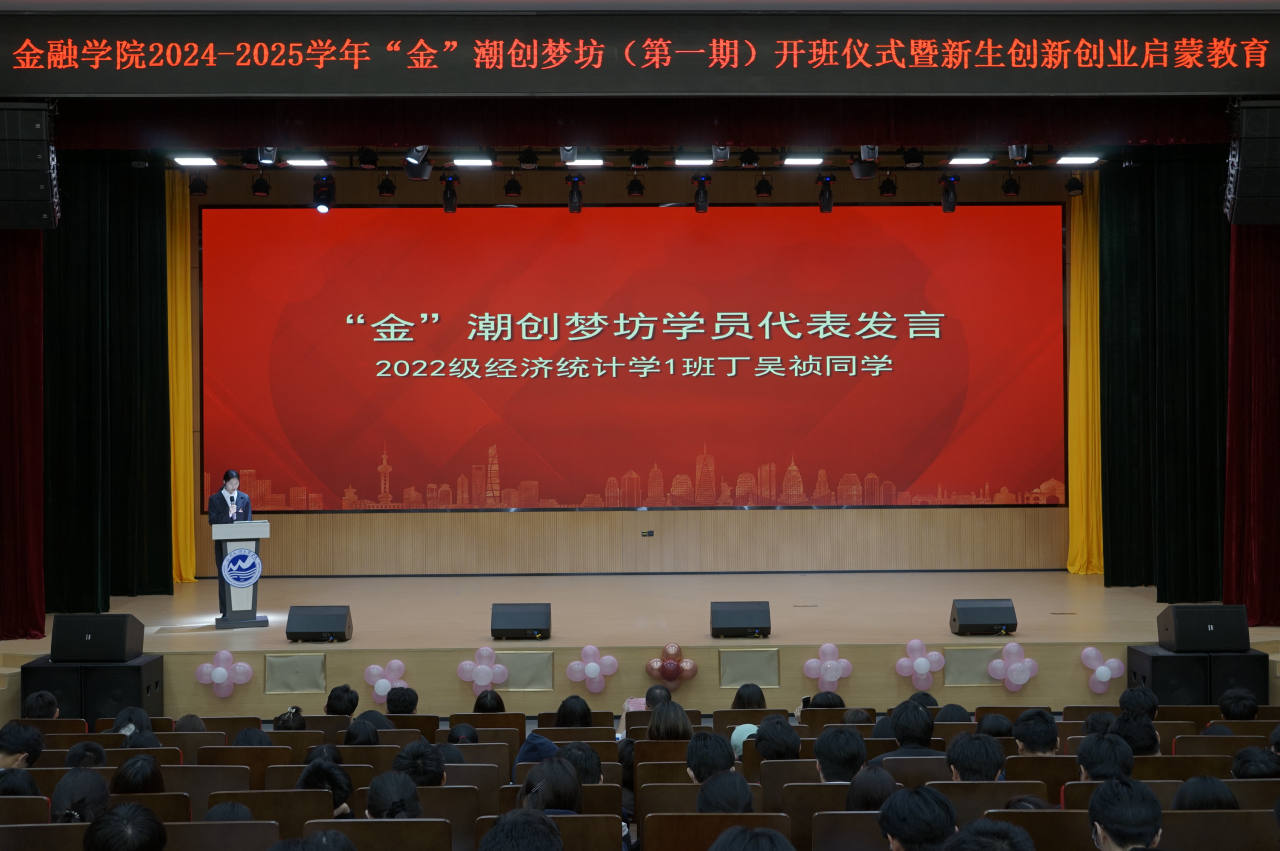 金融学院2024-2025学年“金”潮创梦坊（第一期）开班仪式暨新生创新创业启蒙教育

“金”潮创梦坊学员代表发言
2022级经济统计学1班丁吴祯同学